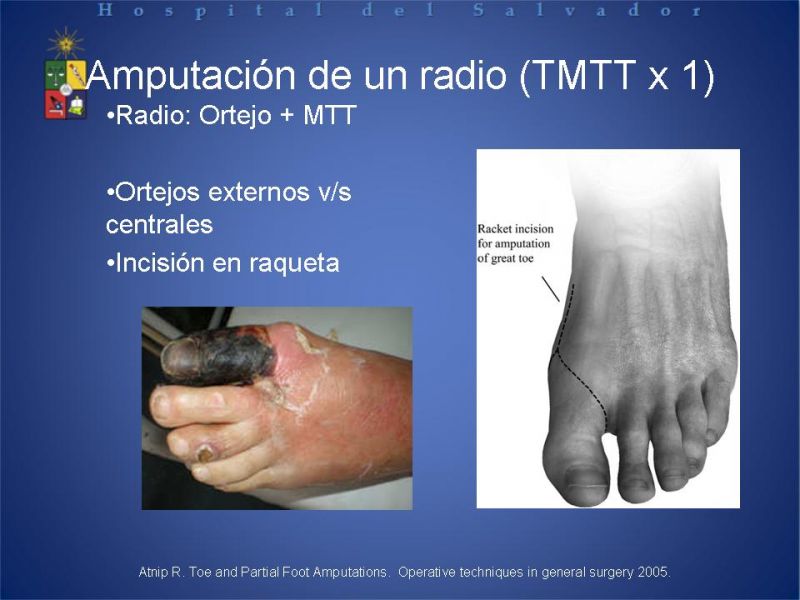 Hospital del Salvador

Amputación de un radio (TMTT x 1)

•Radio: Ortejo + MTT

•Ortejos externos v/s centrales

•Incisión en raqueta

Racket incision for amputation of great toe

Atnip R. Toe and Partial Foot Amputations. Operative techniques in general surgery 2005.